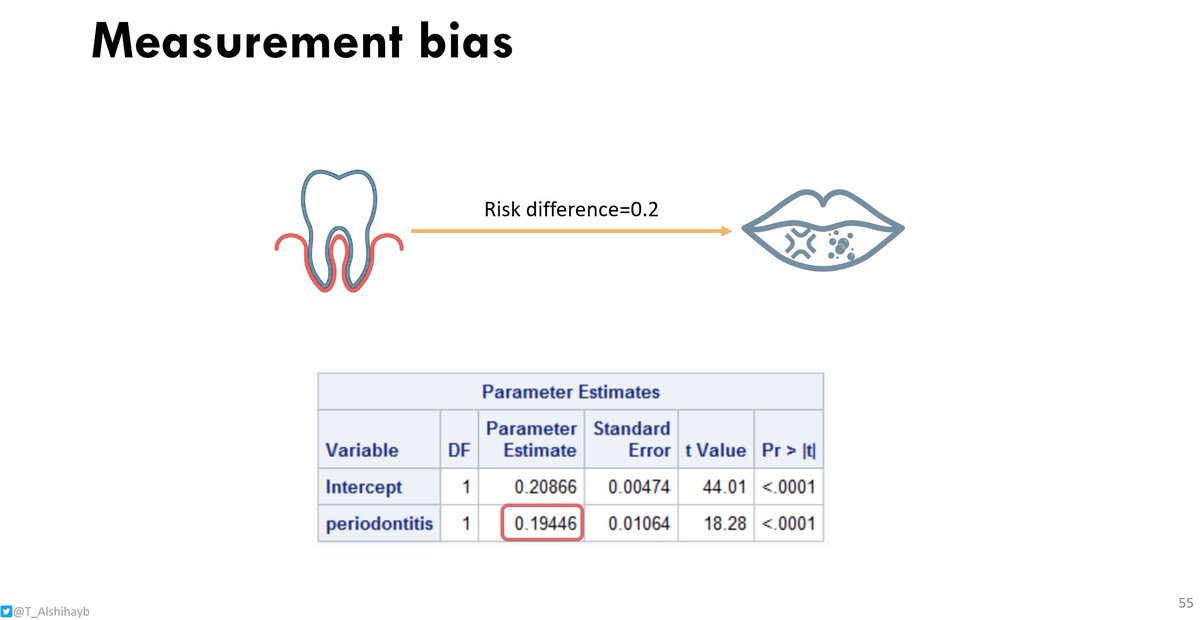 Measurement bias

Risk difference=0.2

Parameter Estimates

| Variable | DF | Parameter Estimate | Standard Error | t Value | Pr > \|t\| |
|---|---|---|---|---|---|
| Intercept | 1 | 0.20866 | 0.00474 | 44.01 | <.0001 |
| periodontitis | 1 | 0.19446 | 0.01064 | 18.28 | <.0001 |

@T_Alshihayb

55